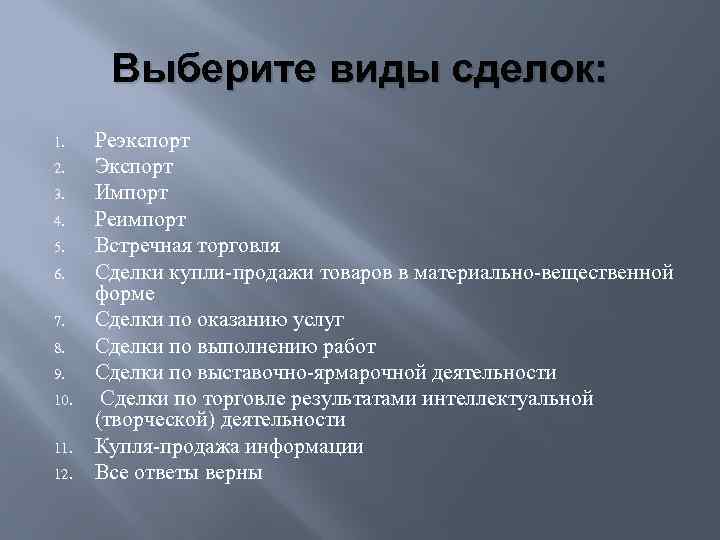 Выберите виды сделок:

1. Реэкспорт
2. Экспорт
3. Импорт
4. Реимпорт
5. Встречная торговля
6. Сделки купли-продажи товаров в материально-вещественной форме
7. Сделки по оказанию услуг
8. Сделки по выполнению работ
9. Сделки по выставочно-ярмарочной деятельности
10. Сделки по торговле результатами интеллектуальной (творческой) деятельности
11. Купля-продажа информации
12. Все ответы верны